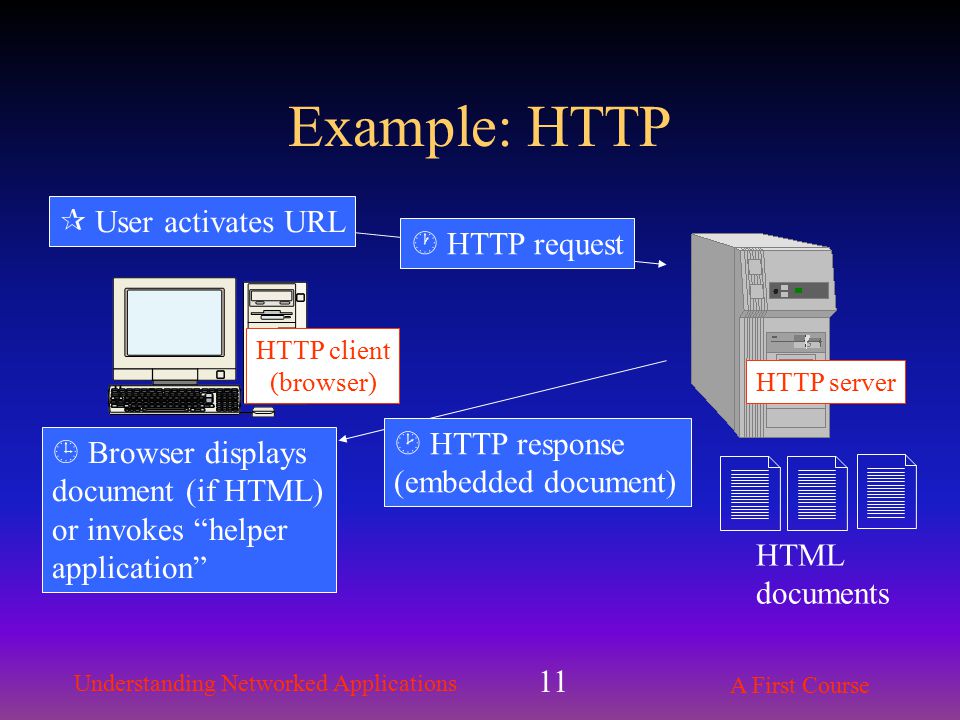 Example: HTTP

✰ User activates URL

🕐 HTTP request

HTTP client (browser)

HTTP server

🕒 Browser displays document (if HTML) or invokes “helper application”

🕑 HTTP response (embedded document)

HTML documents

Understanding Networked Applications

11

A First Course